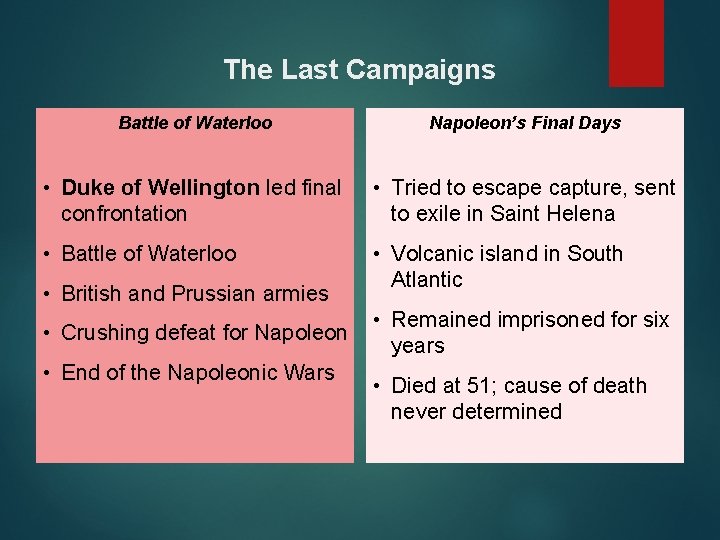 The Last Campaigns

Battle of Waterloo

• Duke of Wellington led final confrontation
• Battle of Waterloo
• British and Prussian armies
• Crushing defeat for Napoleon
• End of the Napoleonic Wars

Napoleon's Final Days

• Tried to escape capture, sent to exile in Saint Helena
• Volcanic island in South Atlantic
• Remained imprisoned for six years
• Died at 51; cause of death never determined